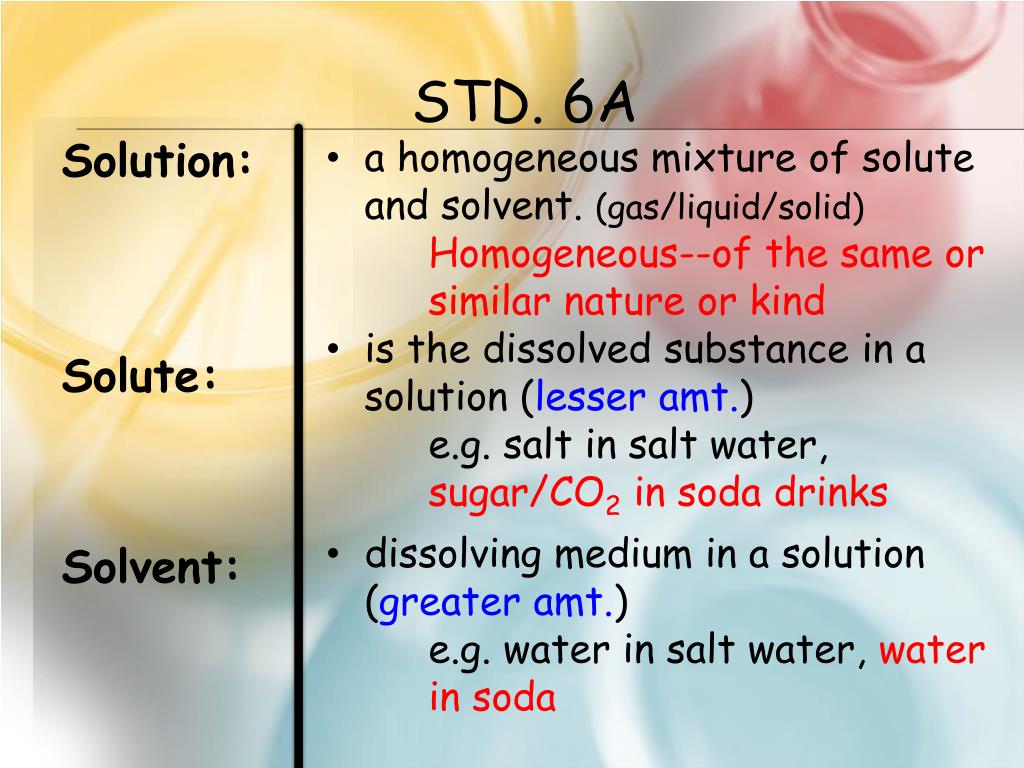 STD. 6A

Solution:

Solute:

Solvent:

• a homogeneous mixture of solute and solvent. (gas/liquid/solid)

Homogeneous--of the same or similar nature or kind

• is the dissolved substance in a solution (lesser amt.)

e.g. salt in salt water, sugar/$CO_2$ in soda drinks

• dissolving medium in a solution (greater amt.)

e.g. water in salt water, water in soda